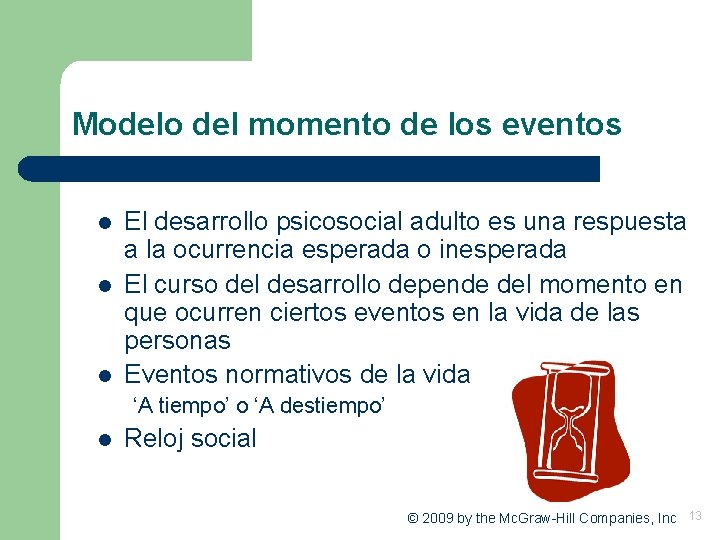 Modelo del momento de los eventos

- El desarrollo psicosocial adulto es una respuesta a la ocurrencia esperada o inesperada
- El curso del desarrollo depende del momento en que ocurren ciertos eventos en la vida de las personas
- Eventos normativos de la vida
  ‘A tiempo’ o ‘A destiempo’
- Reloj social

© 2009 by the McGraw-Hill Companies, Inc 13